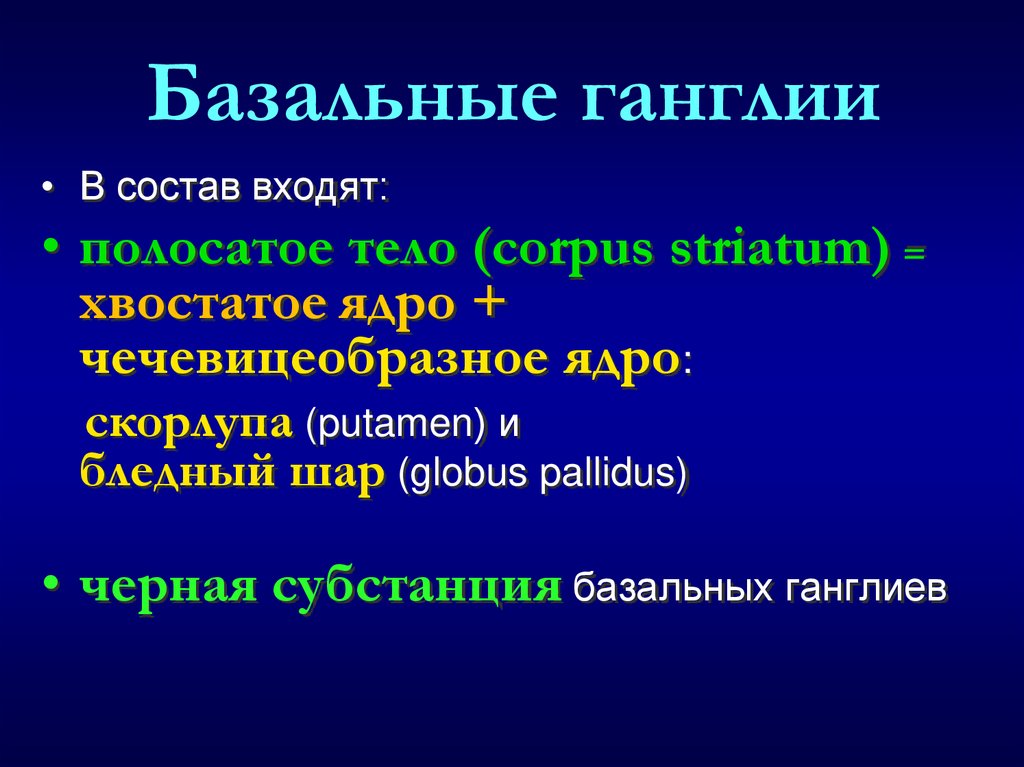 Базальные ганглии

• В состав входят:

• полосатое тело (corpus striatum) = хвостатое ядро + чечевицеобразное ядро:

скорлупа (putamen) и
бледный шар (globus pallidus)

• черная субстанция базальных ганглиев